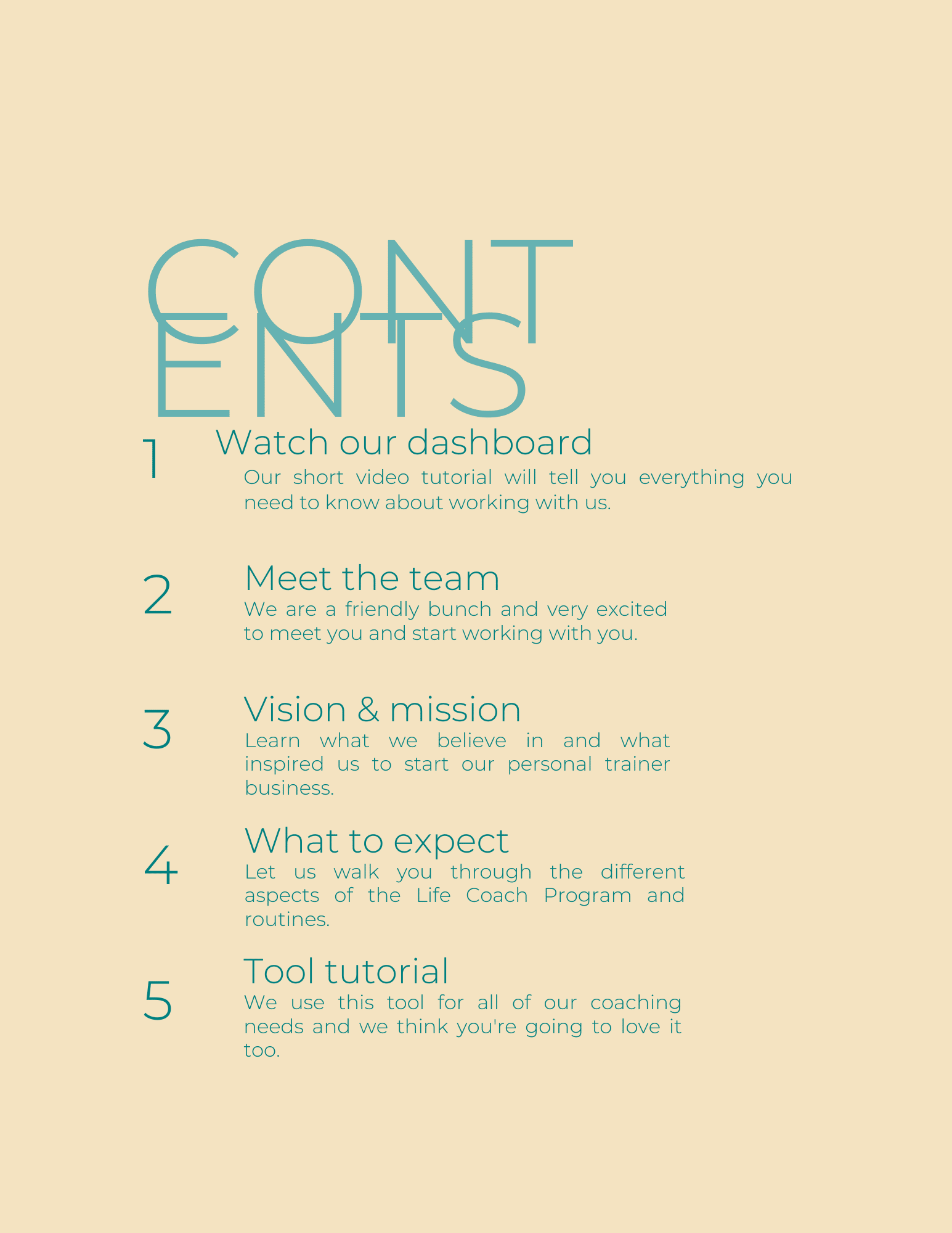 CONT
ENTS

1 Watch our dashboard
Our short video tutorial will tell you everything you need to know about working with us.

2 Meet the team
We are a friendly bunch and very excited to meet you and start working with you.

3 Vision & mission
Learn what we believe in and what inspired us to start our personal trainer business.

4 What to expect
Let us walk you through the different aspects of the Life Coach Program and routines.

5 Tool tutorial
We use this tool for all of our coaching needs and we think you're going to love it too.